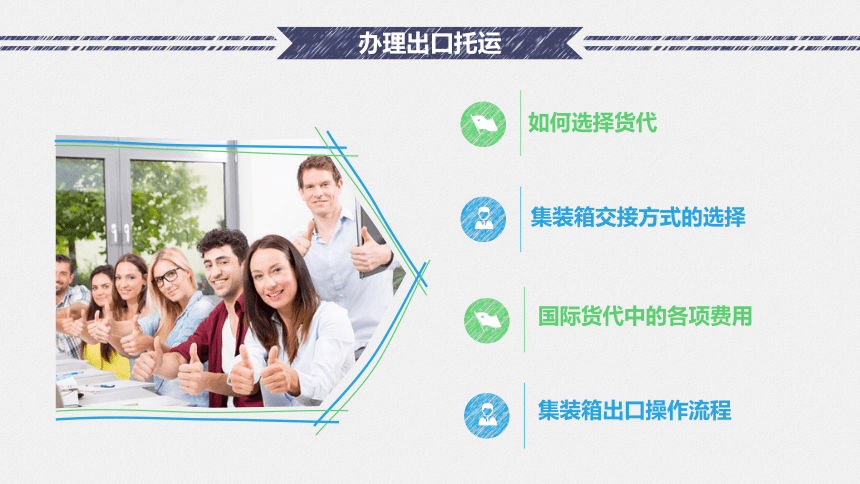 办理出口托运

如何选择货代

集装箱交接方式的选择

国际货代中的各项费用

集装箱出口操作流程